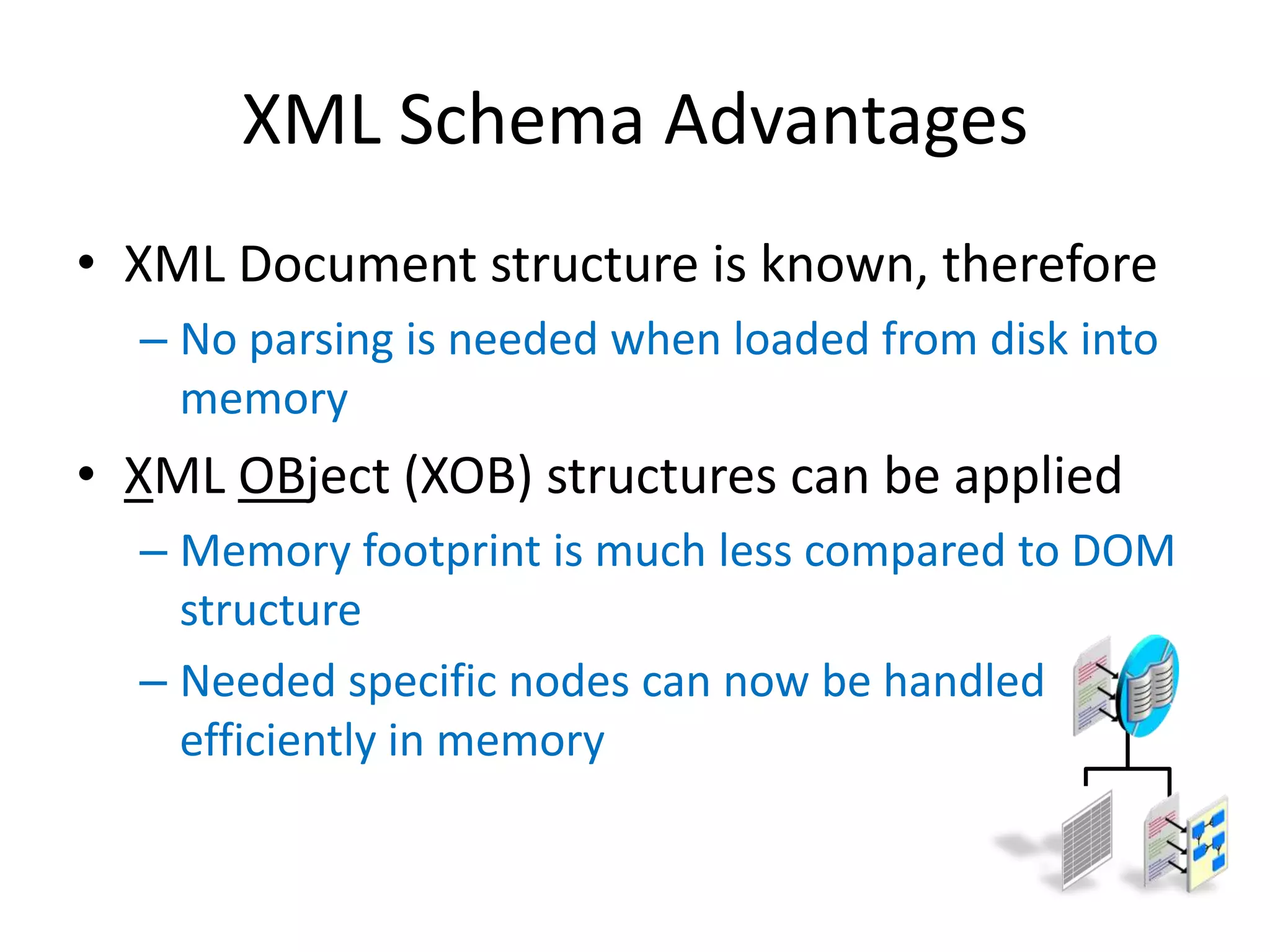 XML Schema Advantages

• XML Document structure is known, therefore
– No parsing is needed when loaded from disk into memory

• XML OBject (XOB) structures can be applied
– Memory footprint is much less compared to DOM structure
– Needed specific nodes can now be handled efficiently in memory